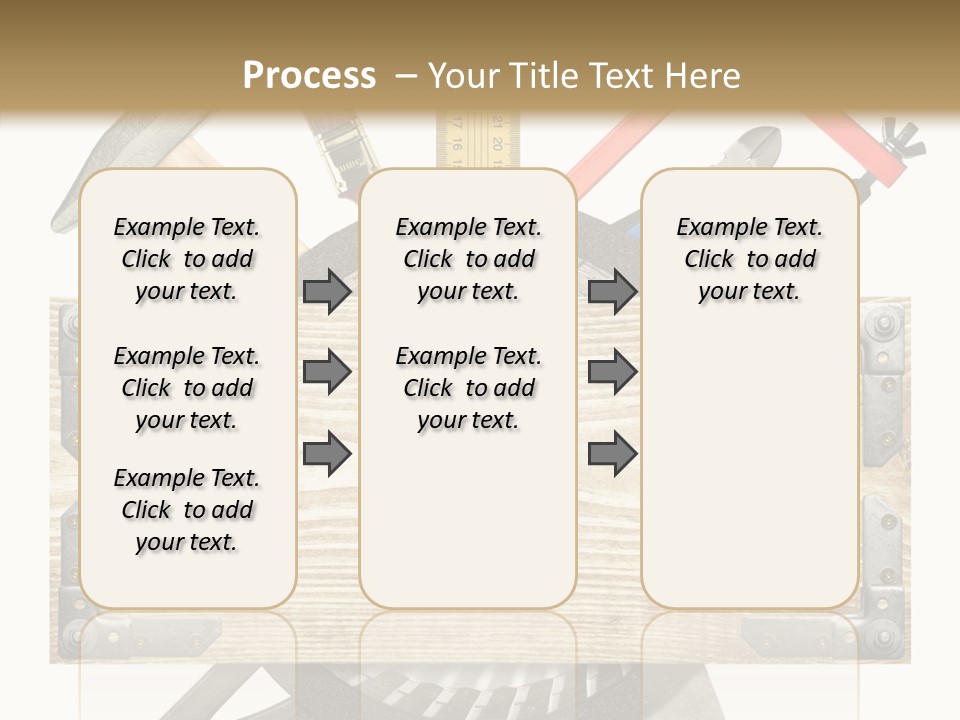 Process – Your Title Text Here

Example Text. Click to add your text.

Example Text. Click to add your text.

Example Text. Click to add your text.

Example Text. Click to add your text.

Example Text. Click to add your text.

Example Text. Click to add your text.